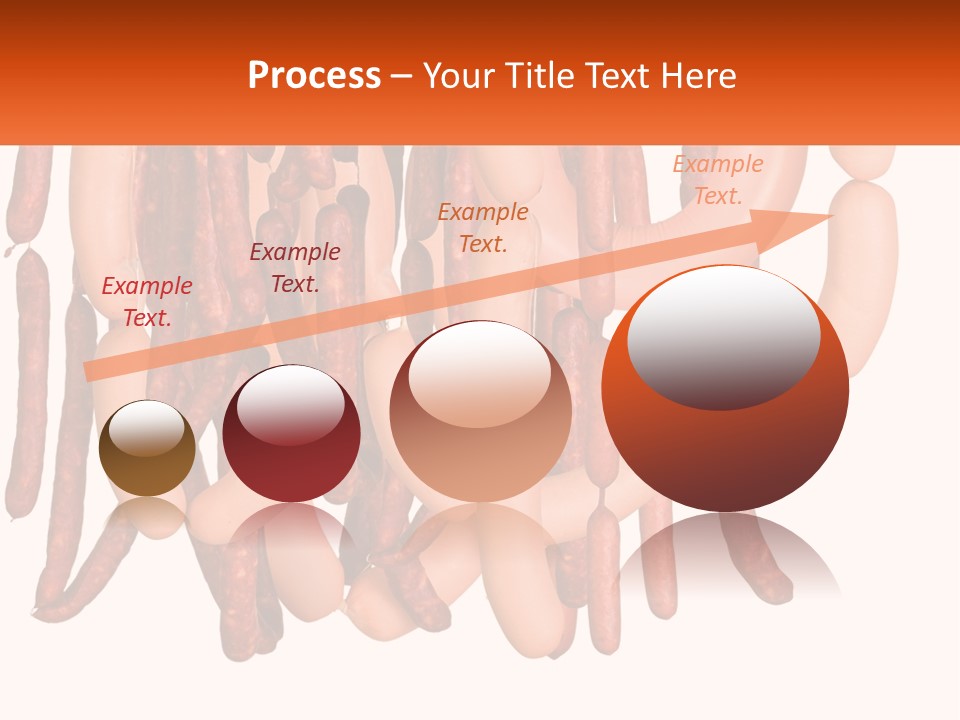 Process – Your Title Text Here

Example Text.

Example Text.

Example Text.

Example Text.